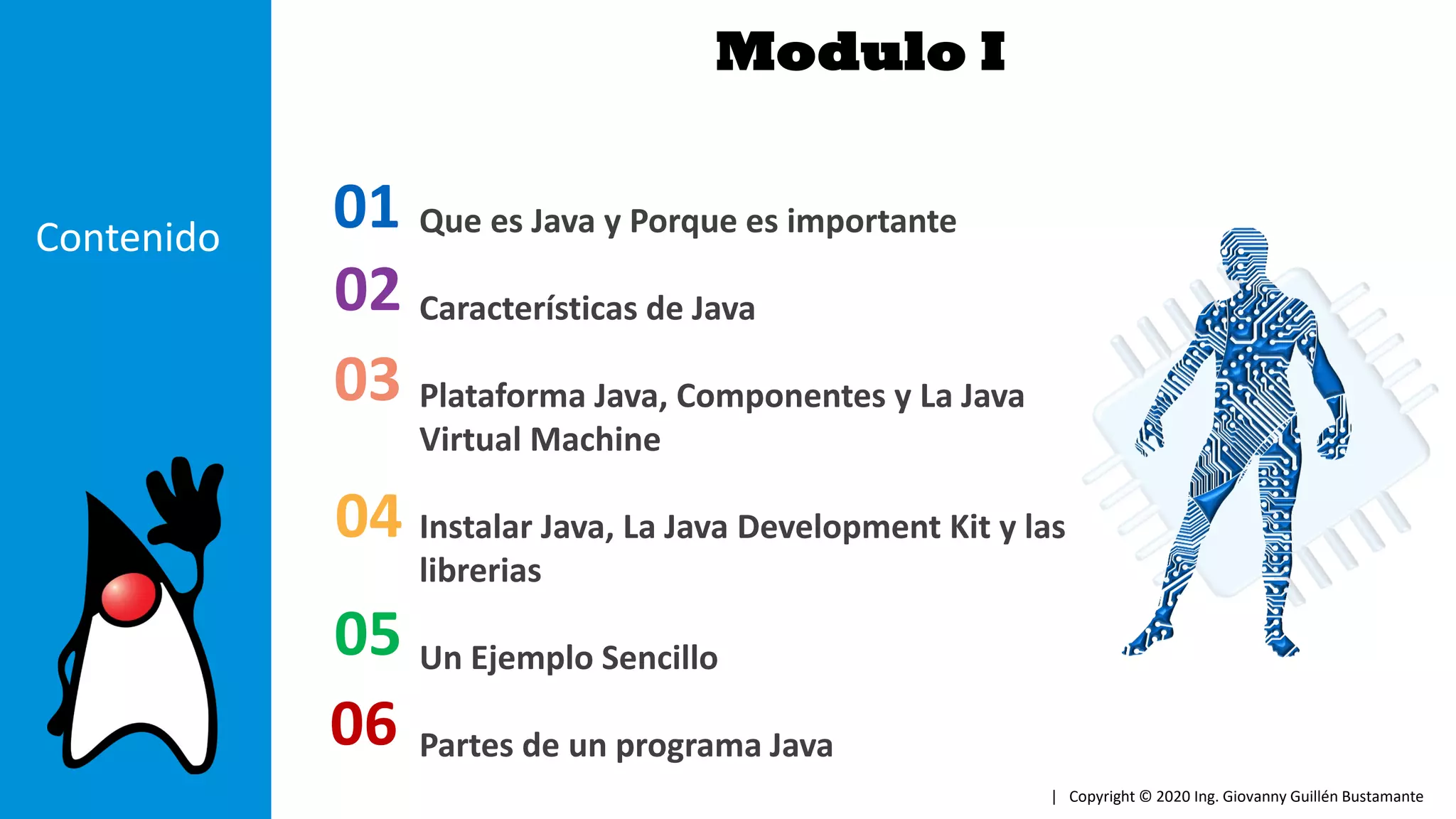 Contenido

Modulo I

01 Que es Java y Porque es importante

02 Características de Java

03 Plataforma Java, Componentes y La Java Virtual Machine

04 Instalar Java, La Java Development Kit y las librerias

05 Un Ejemplo Sencillo

06 Partes de un programa Java

| Copyright © 2020 Ing. Giovanny Guillén Bustamante